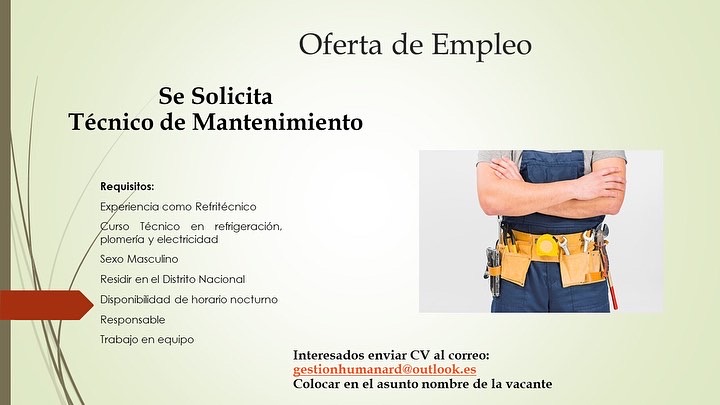 Oferta de Empleo

Se Solicita
Técnico de Mantenimiento

Requisitos:

Experiencia como Refritécnico

Curso Técnico en refrigeración, plomería y electricidad

Sexo Masculino

Residir en el Distrito Nacional

Disponibilidad de horario nocturno

Responsable

Trabajo en equipo

Interesados enviar CV al correo:
gestionhumanard@outlook.es
Colocar en el asunto nombre de la vacante